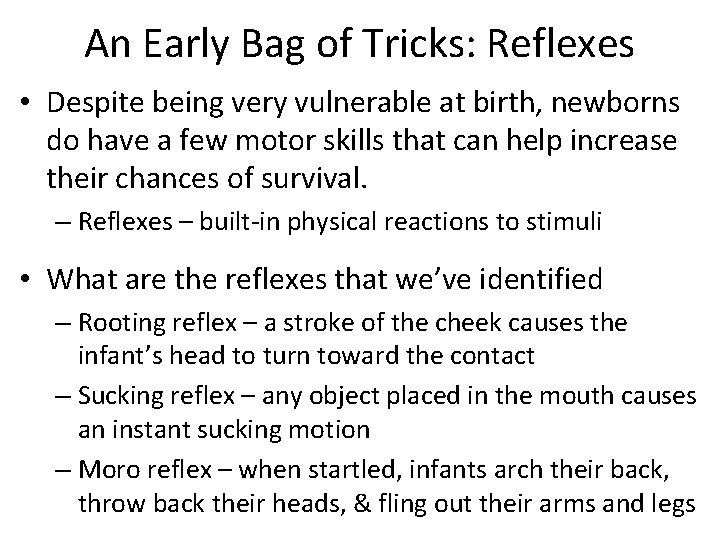 An Early Bag of Tricks: Reflexes

• Despite being very vulnerable at birth, newborns do have a few motor skills that can help increase their chances of survival.

– Reflexes – built-in physical reactions to stimuli

• What are the reflexes that we've identified

– Rooting reflex – a stroke of the cheek causes the infant's head to turn toward the contact

– Sucking reflex – any object placed in the mouth causes an instant sucking motion

– Moro reflex – when startled, infants arch their back, throw back their heads, & fling out their arms and legs